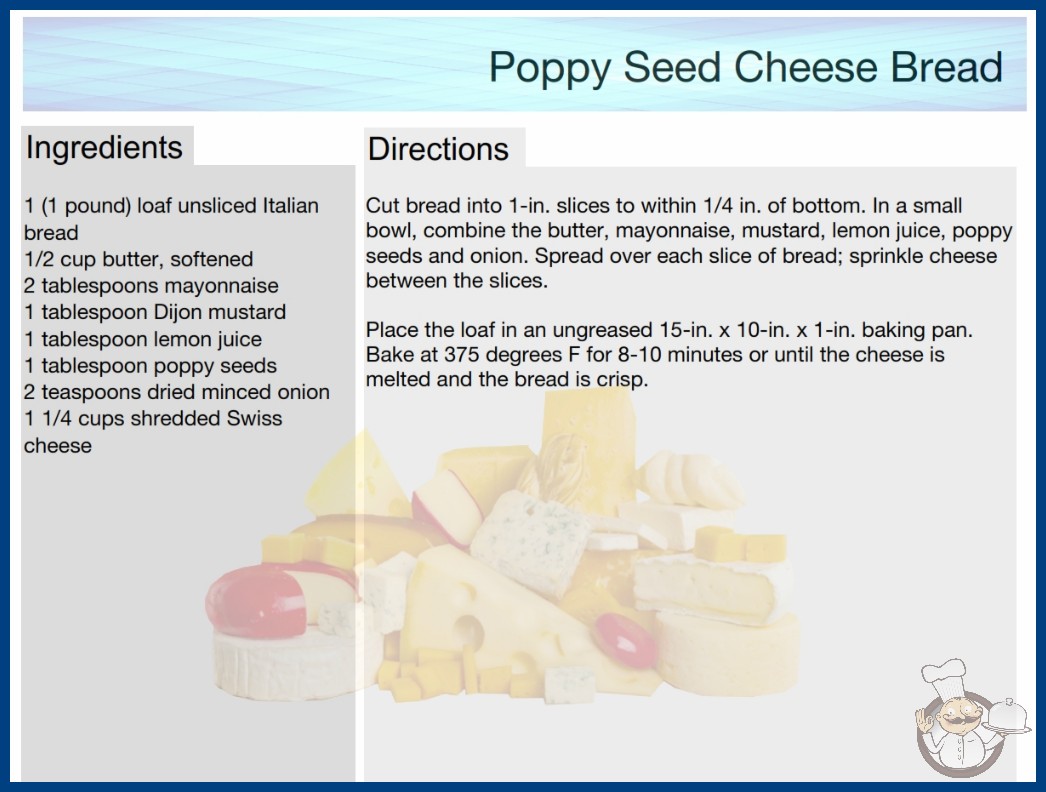 Poppy Seed Cheese Bread

Ingredients

1 (1 pound) loaf unsliced Italian bread
1/2 cup butter, softened
2 tablespoons mayonnaise
1 tablespoon Dijon mustard
1 tablespoon lemon juice
1 tablespoon poppy seeds
2 teaspoons dried minced onion
1 1/4 cups shredded Swiss cheese

Directions

Cut bread into 1-in. slices to within 1/4 in. of bottom. In a small bowl, combine the butter, mayonnaise, mustard, lemon juice, poppy seeds and onion. Spread over each slice of bread; sprinkle cheese between the slices.

Place the loaf in an ungreased 15-in. x 10-in. x 1-in. baking pan. Bake at 375 degrees F for 8-10 minutes or until the cheese is melted and the bread is crisp.